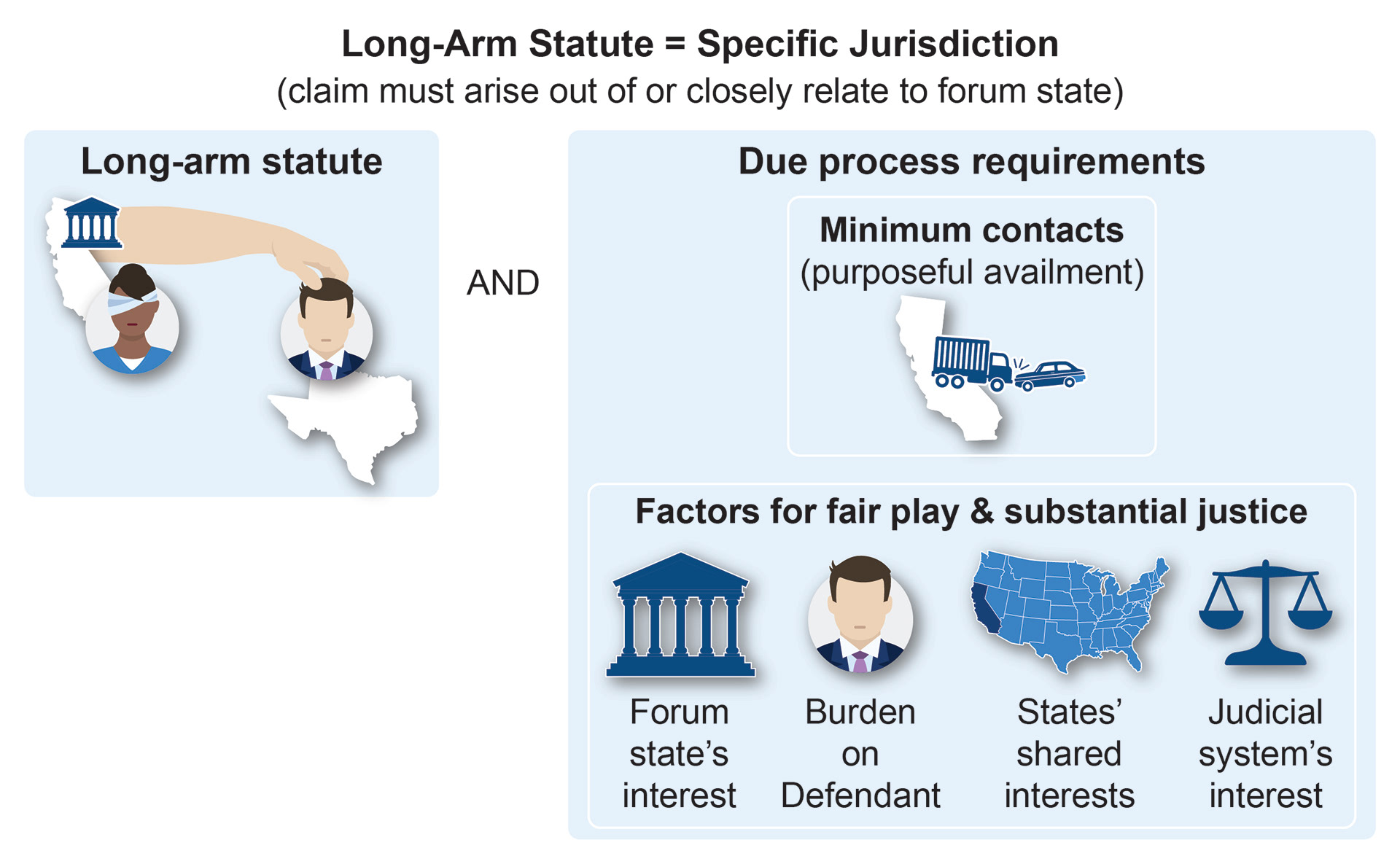 Long-Arm Statute = Specific Jurisdiction
(claim must arise out of or closely relate to forum state)

Long-arm statute

AND

Due process requirements

Minimum contacts
(purposeful availment)

Factors for fair play & substantial justice

Forum state's interest

Burden on Defendant

States' shared interests

Judicial system's interest